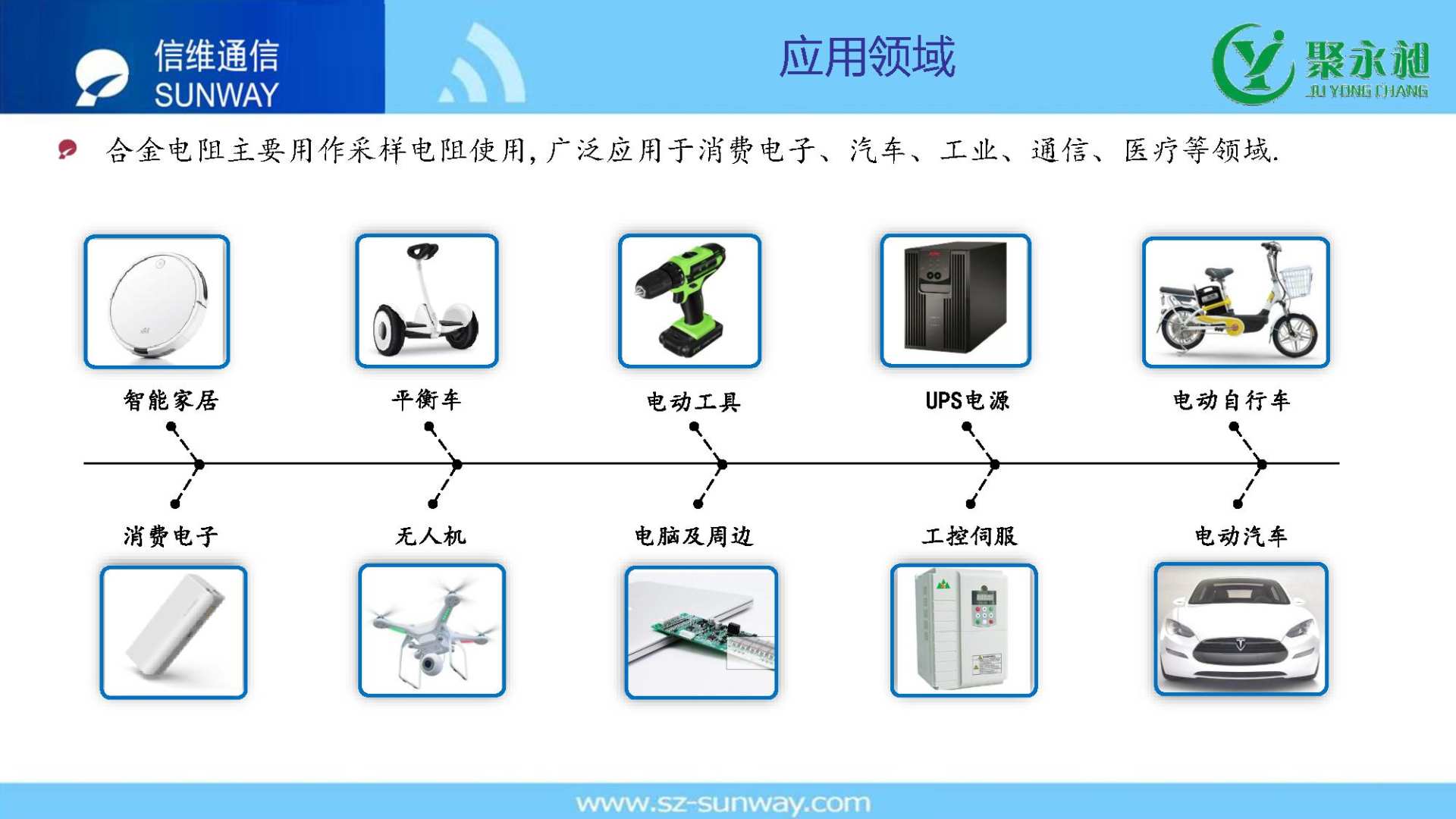 信维通信
SUNWAY

应用领域

聚永昶
JU YONG CHANG

合金电阻主要用作采样电阻使用，广泛应用于消费电子、汽车、工业、通信、医疗等领域.

智能家居

平衡车

电动工具

UPS电源

电动自行车

消费电子

无人机

电脑及周边

工控伺服

电动汽车

www.sz-sunway.com